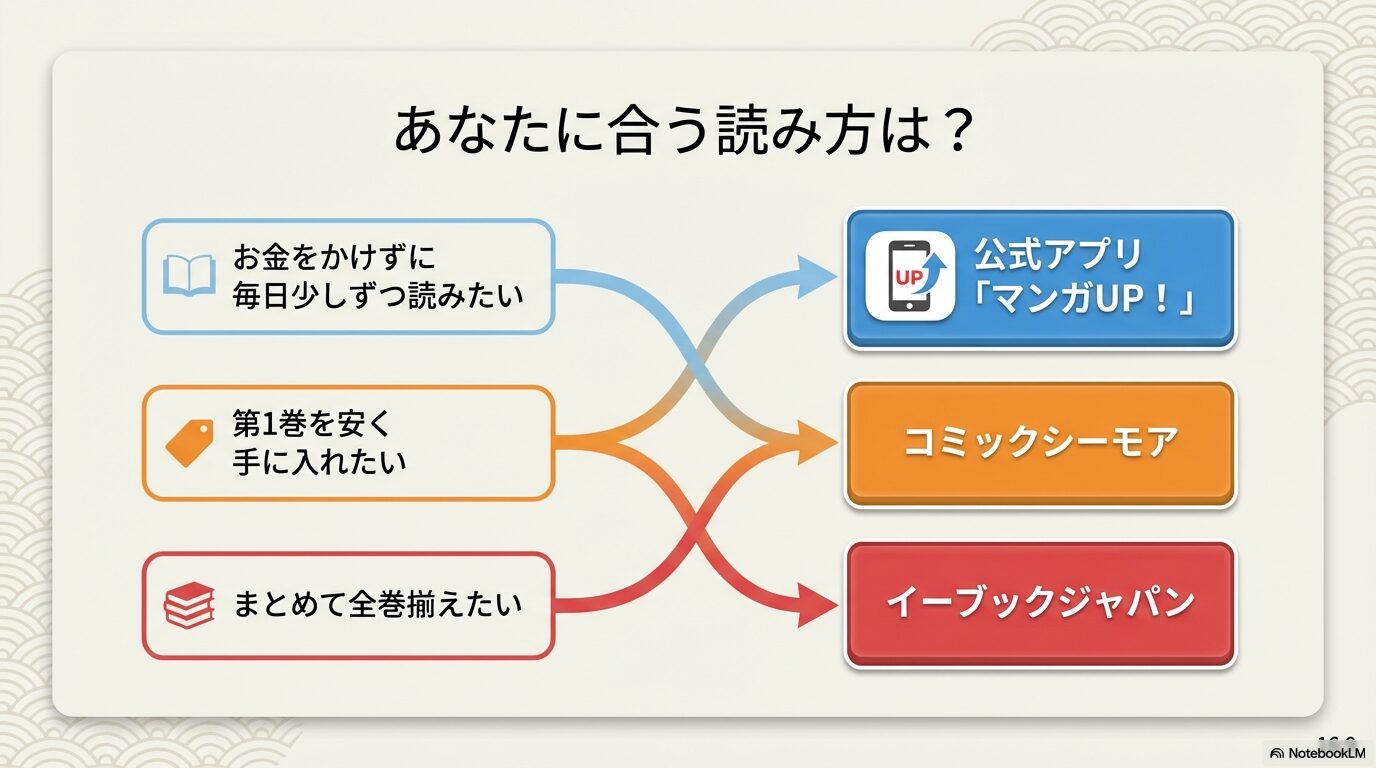 あなたに合う読み方は？

お金をかけずに
毎日少しずつ読みたい

第1巻を安く
手に入れたい

まとめて全巻揃えたい

UP

公式アプリ
「マンガUP！」

コミックシーモア

イーブックジャパン

NotebookLM